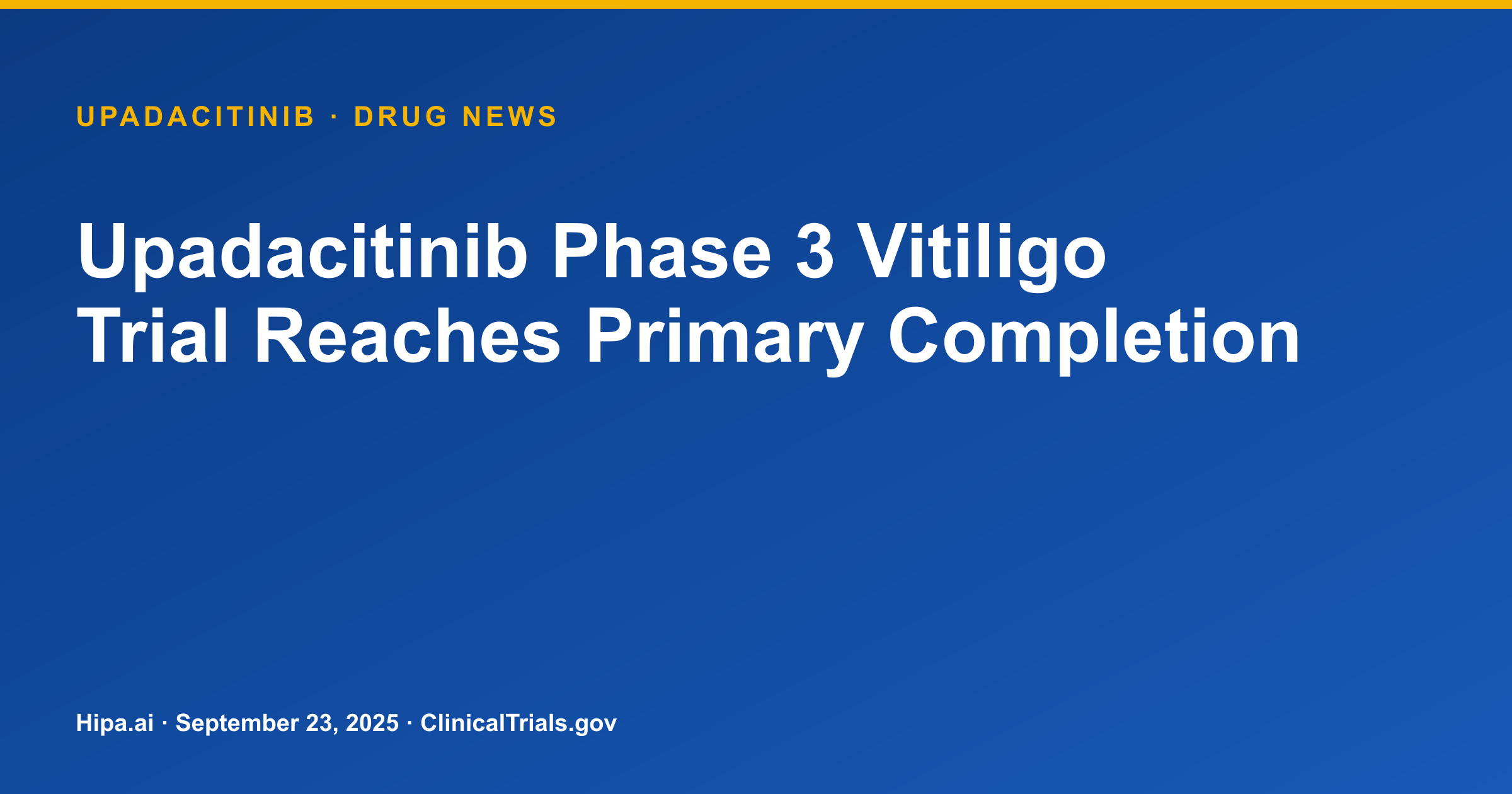 UPADACITINIB · DRUG NEWS

Upadacitinib Phase 3 Vitiligo Trial Reaches Primary Completion

Hipa.ai · September 23, 2025 · ClinicalTrials.gov